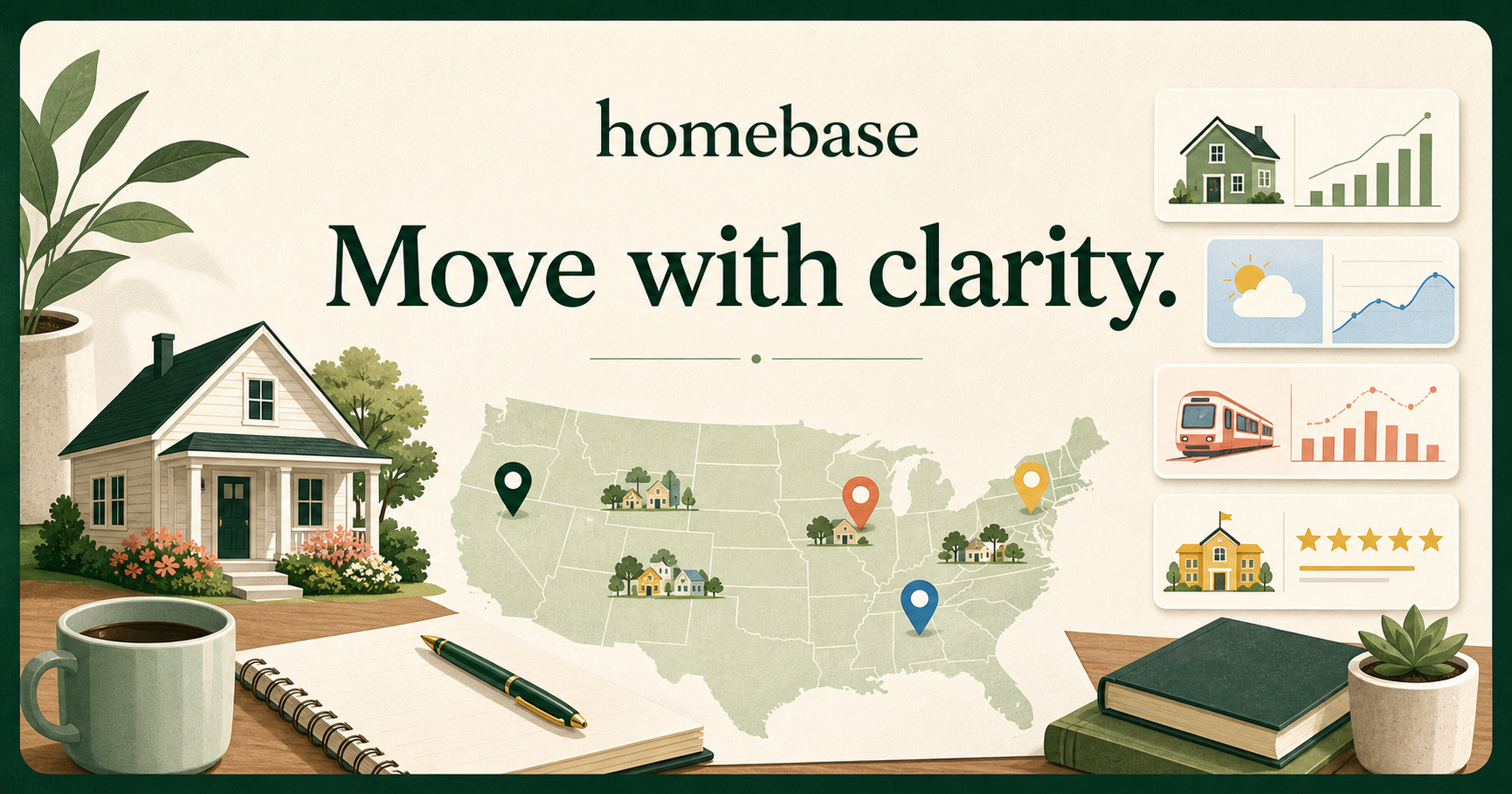 homebase

Move with clarity.